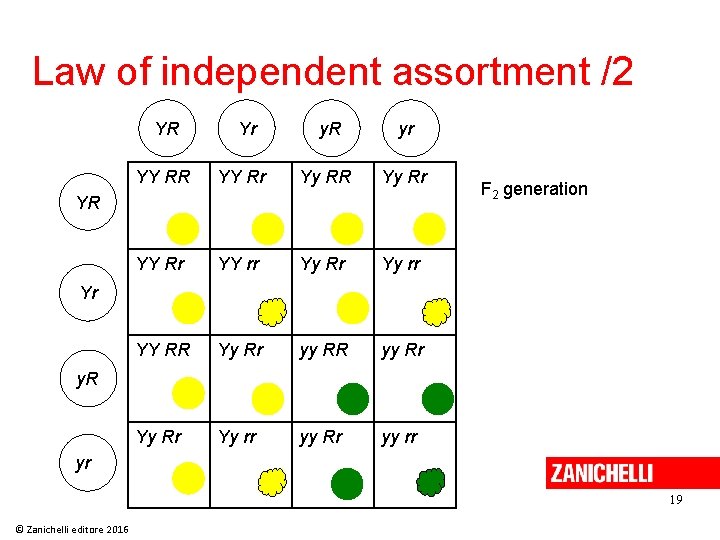 Law of independent assortment /2

| | YR | Yr | yR | yr |
|---|---|---|---|---|
| YR | YY RR | YY Rr | Yy RR | Yy Rr |
| Yr | YY Rr | YY rr | Yy Rr | Yy rr |
| yR | YY RR | Yy Rr | yy RR | yy Rr |
| yr | Yy Rr | Yy rr | yy Rr | yy rr |

$F_2$ generation

ZANICHELLI

19

© Zanichelli editore 2016